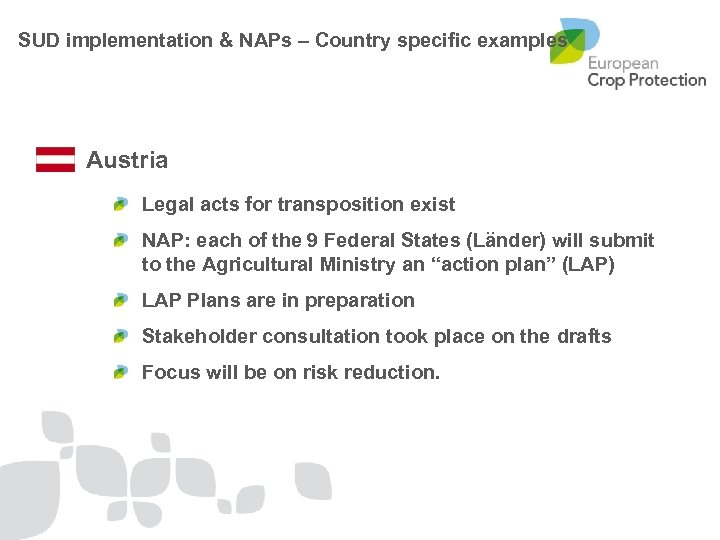 SUD implementation & NAPs – Country specific examples

European
Crop Protection

Austria

Legal acts for transposition exist

NAP: each of the 9 Federal States (Länder) will submit to the Agricultural Ministry an “action plan” (LAP)

LAP Plans are in preparation

Stakeholder consultation took place on the drafts

Focus will be on risk reduction.